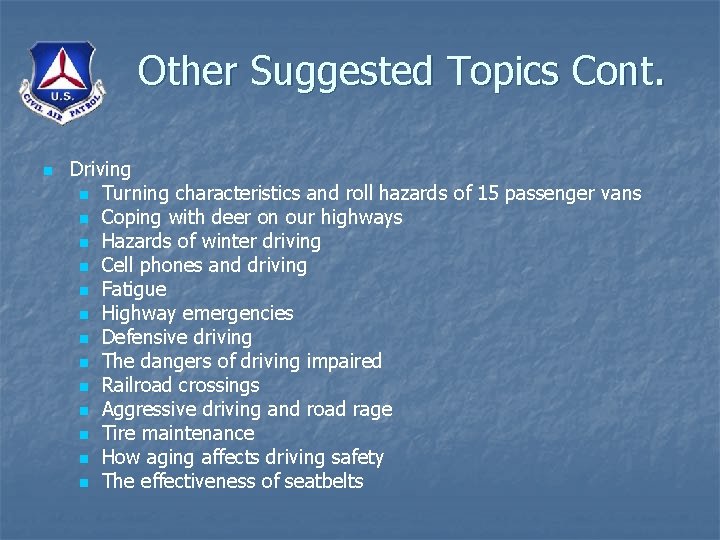 U.S.
CIVIL AIR PATROL

Other Suggested Topics Cont.

- Driving
  - Turning characteristics and roll hazards of 15 passenger vans
  - Coping with deer on our highways
  - Hazards of winter driving
  - Cell phones and driving
  - Fatigue
  - Highway emergencies
  - Defensive driving
  - The dangers of driving impaired
  - Railroad crossings
  - Aggressive driving and road rage
  - Tire maintenance
  - How aging affects driving safety
  - The effectiveness of seatbelts